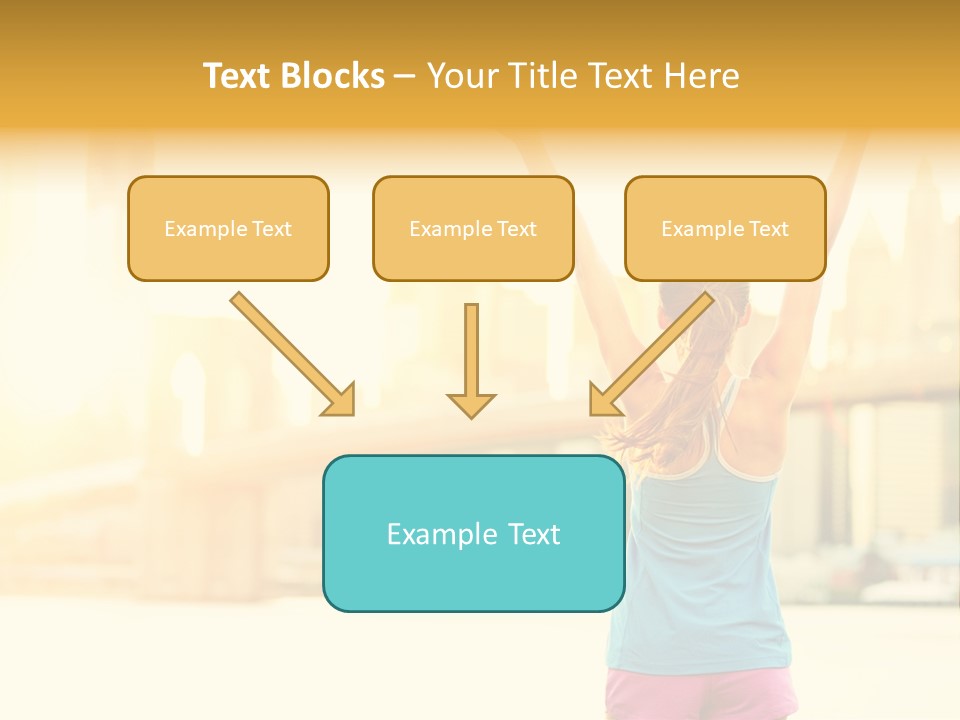 Text Blocks – Your Title Text Here

Example Text

Example Text

Example Text

Example Text